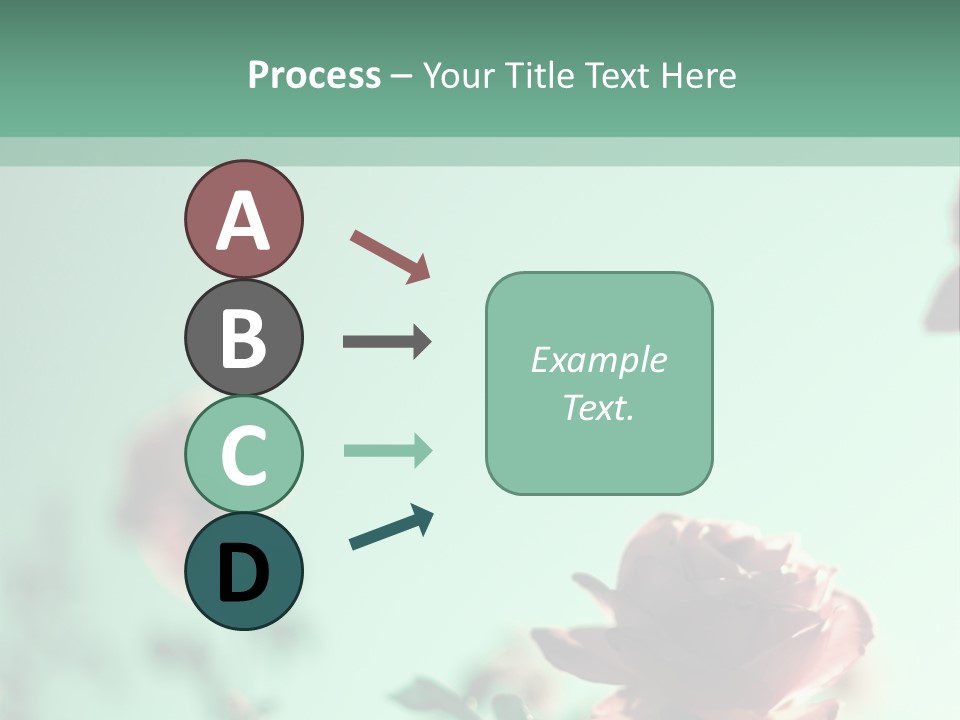 Process – Your Title Text Here

A

B

C

D

Example Text.